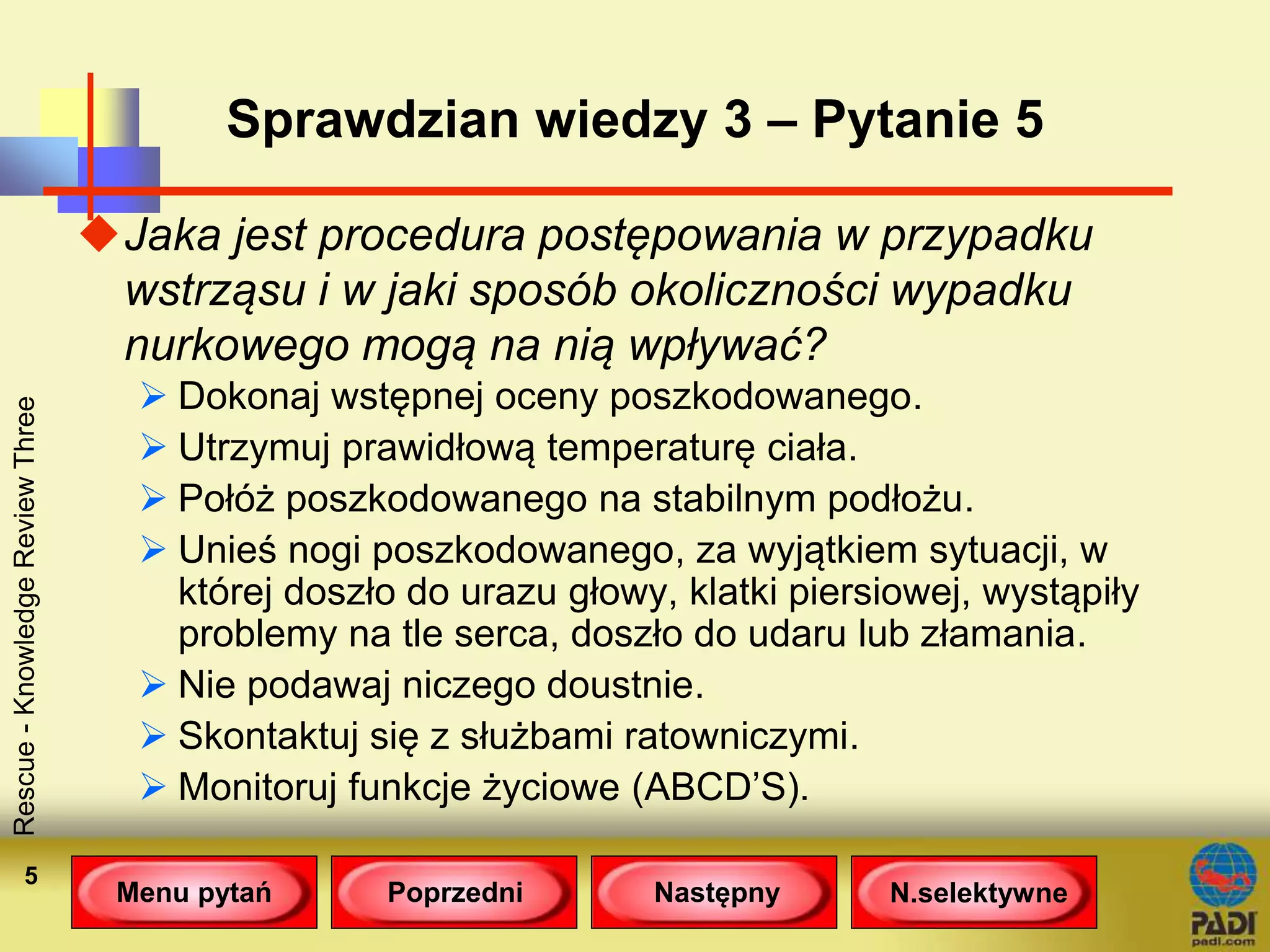 Sprawdzian wiedzy 3 – Pytanie 5

Jaka jest procedura postępowania w przypadku wstrząsu i w jaki sposób okoliczności wypadku nurkowego mogą na nią wpływać?

Dokonaj wstępnej oceny poszkodowanego.

Utrzymuj prawidłową temperaturę ciała.

Połóż poszkodowanego na stabilnym podłożu.

Unieś nogi poszkodowanego, za wyjątkiem sytuacji, w której doszło do urazu głowy, klatki piersiowej, wystąpiły problemy na tle serca, doszło do udaru lub złamania.

Nie podawaj niczego doustnie.

Skontaktuj się z służbami ratowniczymi.

Monitoruj funkcje życiowe (ABCD'S).

Rescue - Knowledge Review Three

5

Menu pytań

Poprzedni

Następny

N.selektywne

PADI
padi.com